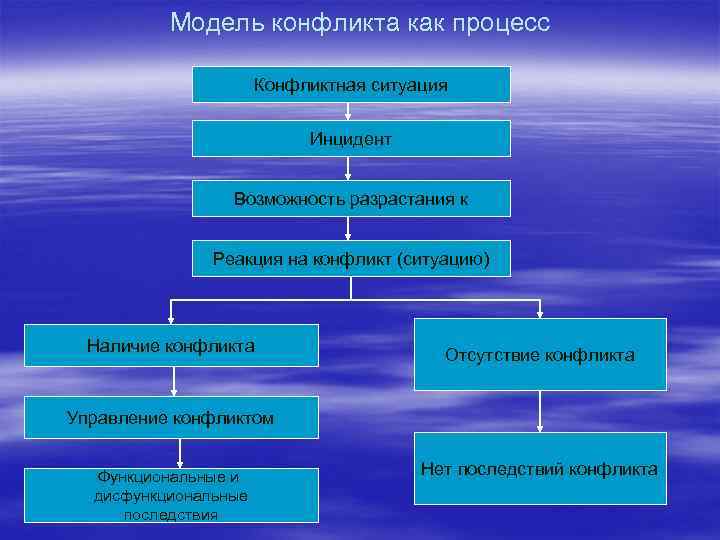 Модель конфликта как процесс

Конфликтная ситуация

Инцидент

Возможность разрастания к

Реакция на конфликт (ситуацию)

Наличие конфликта

Управление конфликтом

Функциональные и дисфункциональные последствия

Отсутствие конфликта

Нет последствий конфликта